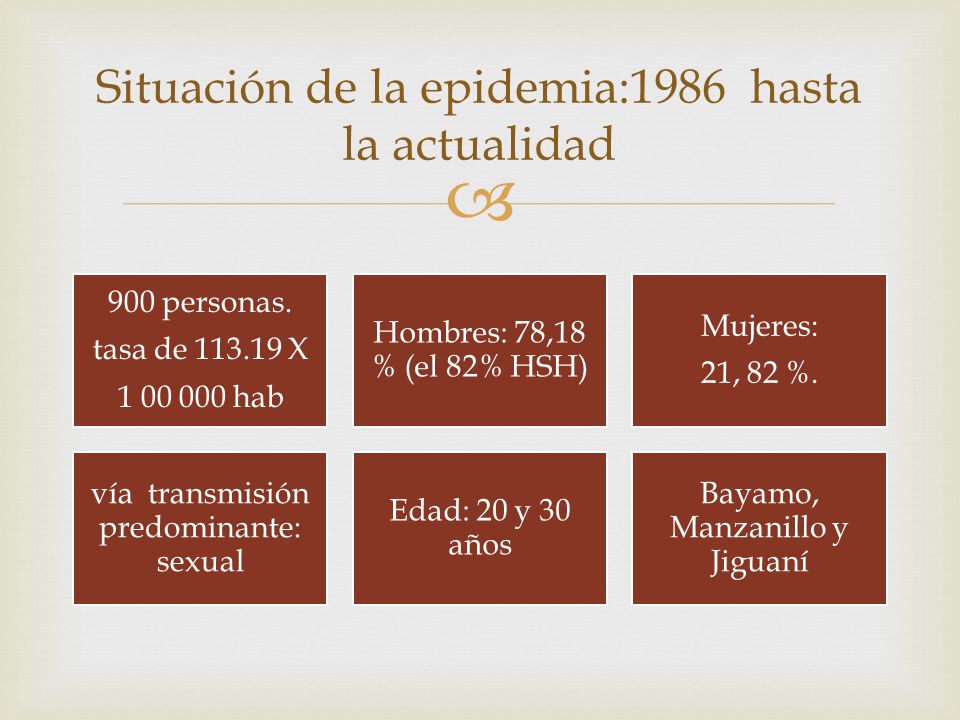 Situación de la epidemia:1986 hasta la actualidad

900 personas.

tasa de 113.19 X

1 00 000 hab

Hombres: 78,18 % (el 82% HSH)

Mujeres:

21, 82 %.

vía transmisión predominante: sexual

Edad: 20 y 30 años

Bayamo, Manzanillo y Jiguaní